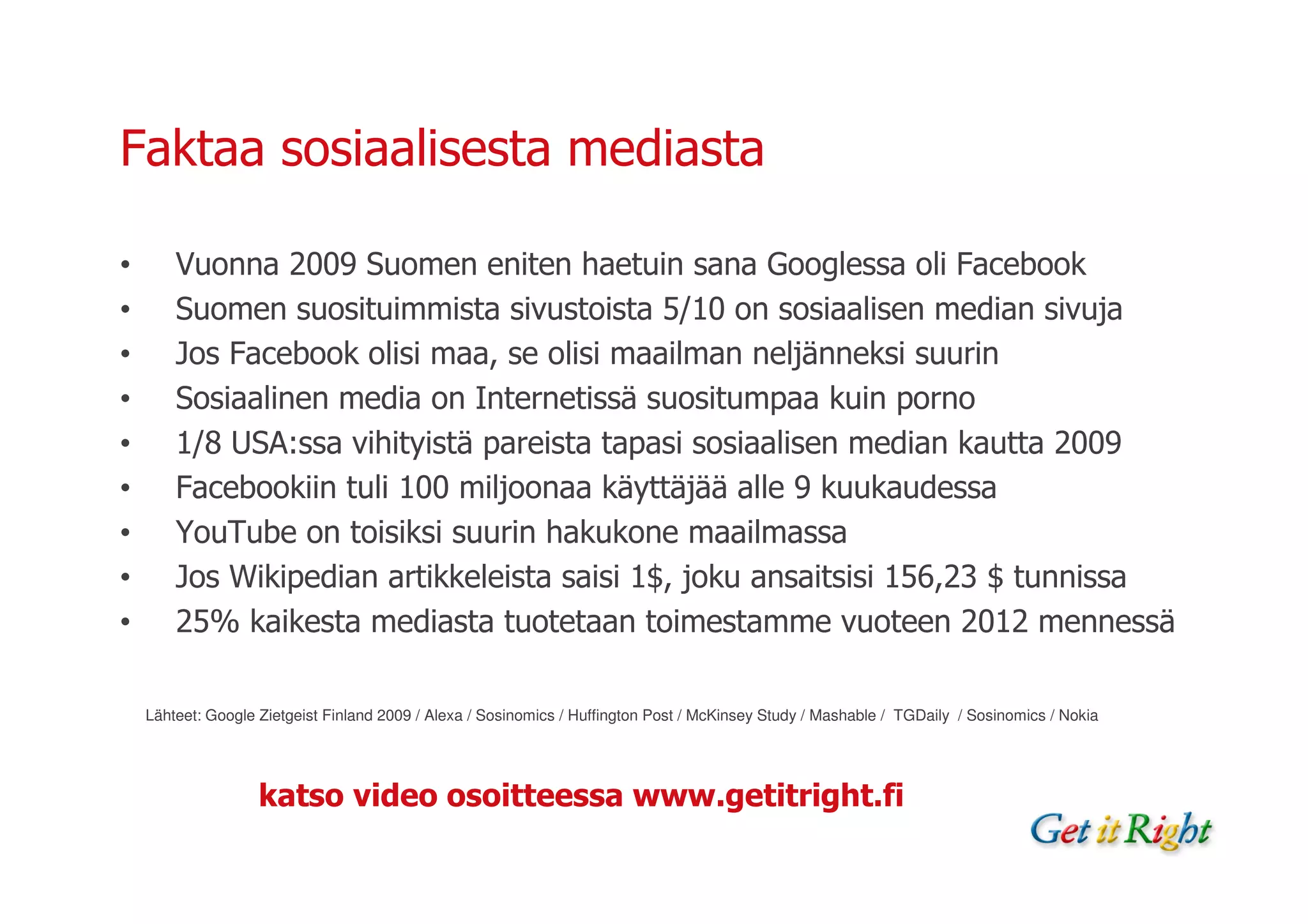 Faktaa sosiaalisesta mediasta

• Vuonna 2009 Suomen eniten haetuin sana Googlessa oli Facebook
• Suomen suosituimmista sivustoista 5/10 on sosiaalisen median sivuja
• Jos Facebook olisi maa, se olisi maailman neljänneksi suurin
• Sosiaalinen media on Internetissä suositumpaa kuin porno
• 1/8 USA:ssa vihityistä pareista tapasi sosiaalisen median kautta 2009
• Facebookiin tuli 100 miljoonaa käyttäjää alle 9 kuukaudessa
• YouTube on toisiksi suurin hakukone maailmassa
• Jos Wikipedian artikkeleista saisi 1$, joku ansaitsisi 156,23 $ tunnissa
• 25% kaikesta mediasta tuotetaan toimestamme vuoteen 2012 mennessä

Lähteet: Google Zietgeist Finland 2009 / Alexa / Sosinomics / Huffington Post / McKinsey Study / Mashable / TGDaily / Sosinomics / Nokia

katso video osoitteessa www.getitright.fi

Get it Right